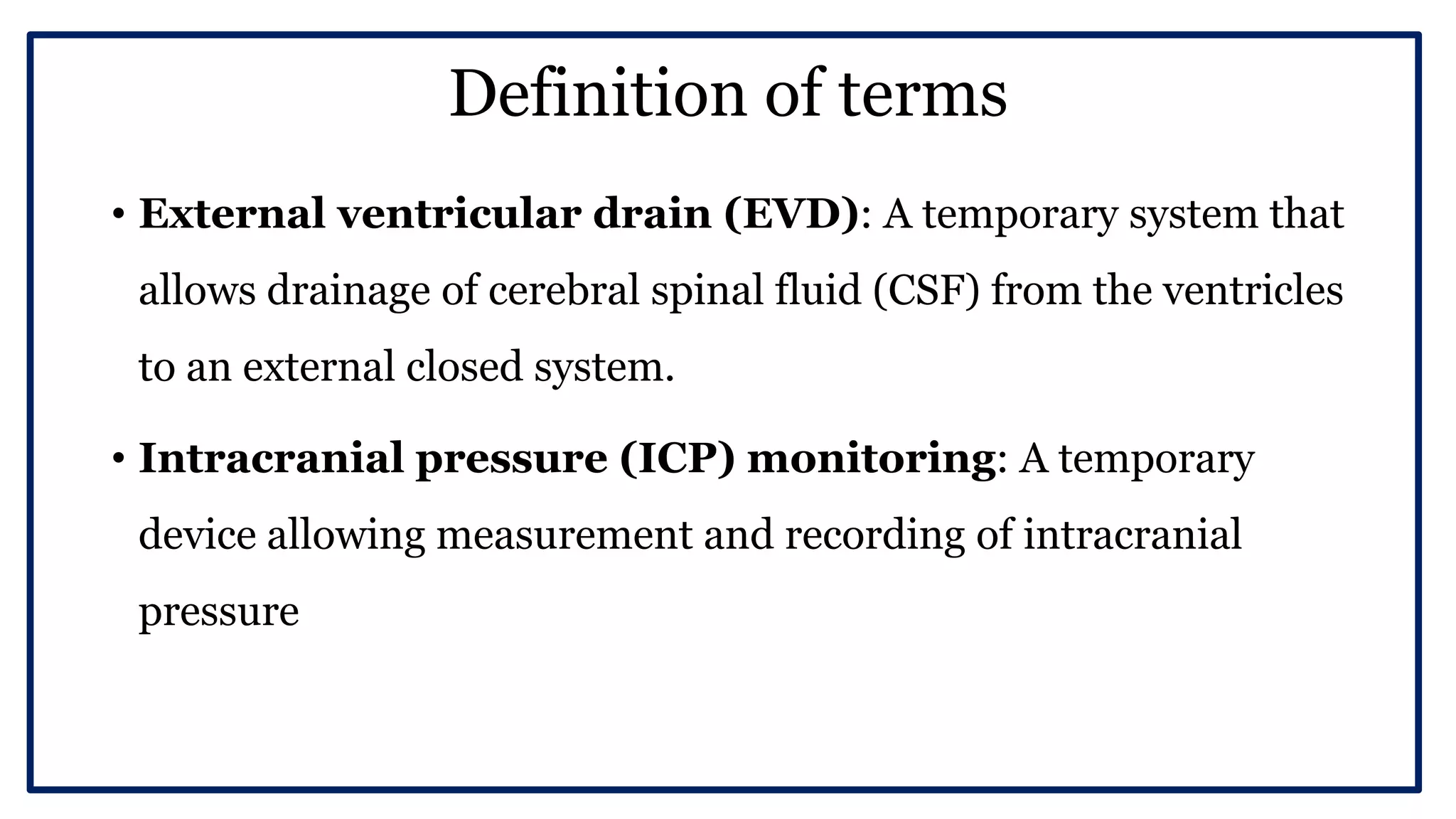 Definition of terms

• External ventricular drain (EVD): A temporary system that allows drainage of cerebral spinal fluid (CSF) from the ventricles to an external closed system.

• Intracranial pressure (ICP) monitoring: A temporary device allowing measurement and recording of intracranial pressure